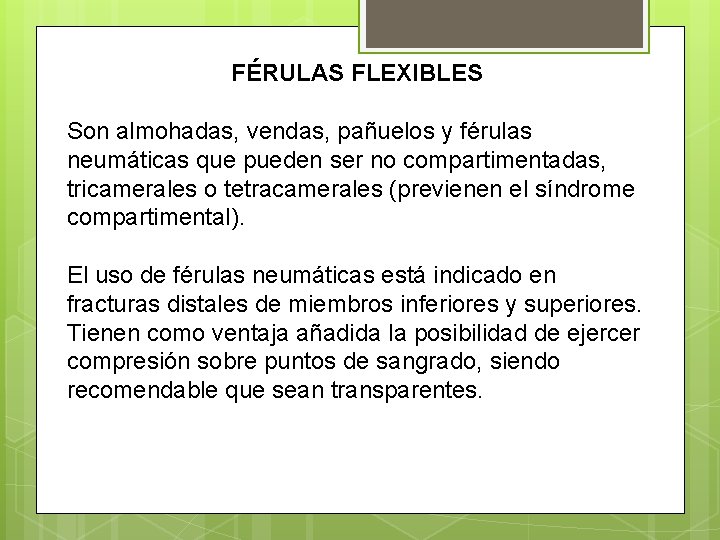 FÉRULAS FLEXIBLES

Son almohadas, vendas, pañuelos y férulas neumáticas que pueden ser no compartimentadas, tricamerales o tetracamerales (previenen el síndrome compartimental).

El uso de férulas neumáticas está indicado en fracturas distales de miembros inferiores y superiores. Tienen como ventaja añadida la posibilidad de ejercer compresión sobre puntos de sangrado, siendo recomendable que sean transparentes.